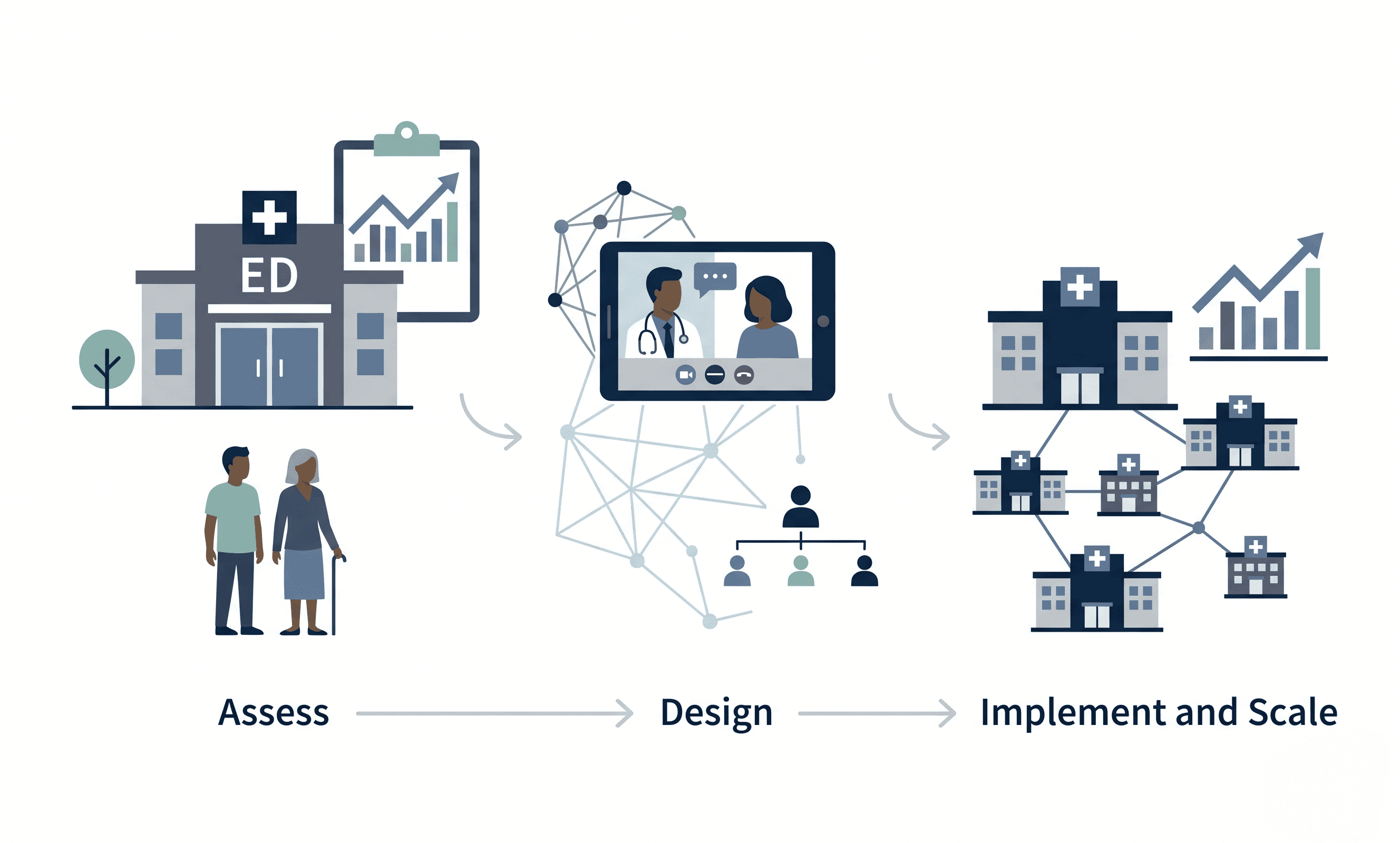 ED

Assess

Design

Implement and Scale